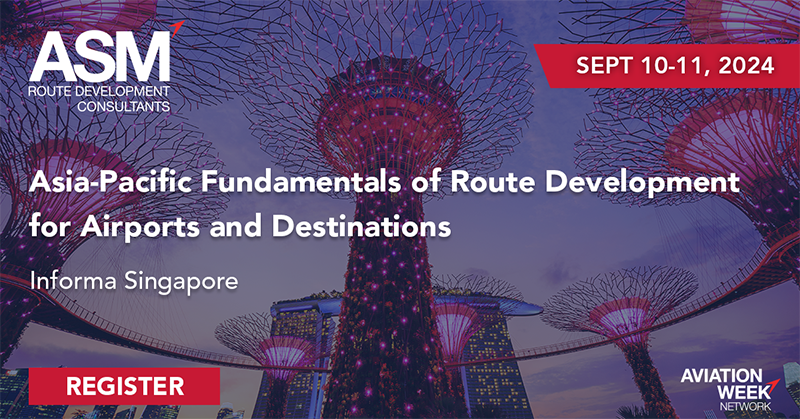 ASM
ROUTE DEVELOPMENT CONSULTANTS

SEPT 10-11, 2024

Asia-Pacific Fundamentals of Route Development for Airports and Destinations

Informa Singapore

REGISTER

AVIATION WEEK NETWORK